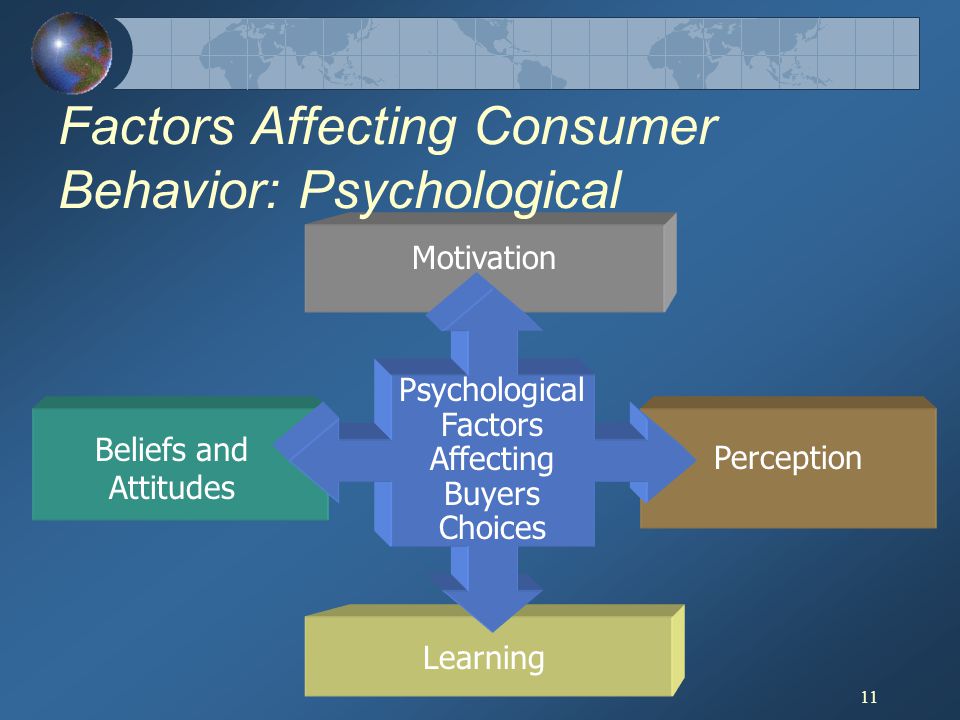 Factors Affecting Consumer Behavior: Psychological

Motivation

Beliefs and Attitudes

Psychological Factors Affecting Buyers Choices

Perception

Learning

11